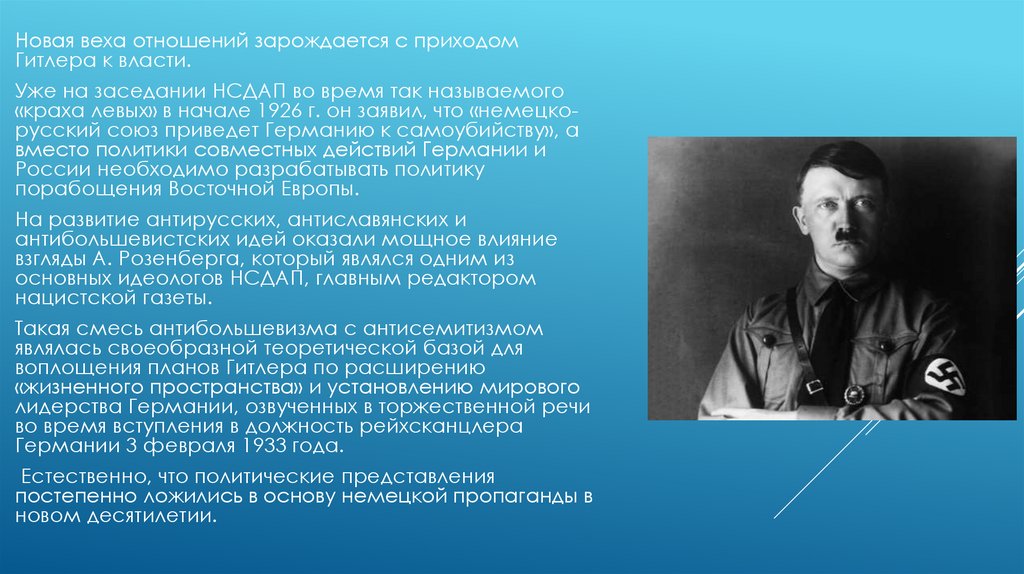 Новая веха отношений зарождается с приходом Гитлера к власти.

Уже на заседании НСДАП во время так называемого «краха левых» в начале 1926 г. он заявил, что «немецко-русский союз приведет Германию к самоубийству», а вместо политики совместных действий Германии и России необходимо разрабатывать политику порабощения Восточной Европы.

На развитие антирусских, антиславянских и антибольшевистских идей оказали мощное влияние взгляды А. Розенберга, который являлся одним из основных идеологов НСДАП, главным редактором нацистской газеты.

Такая смесь антибольшевизма с антисемитизмом являлась своеобразной теоретической базой для воплощения планов Гитлера по расширению «жизненного пространства» и установлению мирового лидерства Германии, озвученных в торжественной речи во время вступления в должность рейхсканцлера Германии 3 февраля 1933 года.

Естественно, что политические представления постепенно ложились в основу немецкой пропаганды в новом десятилетии.